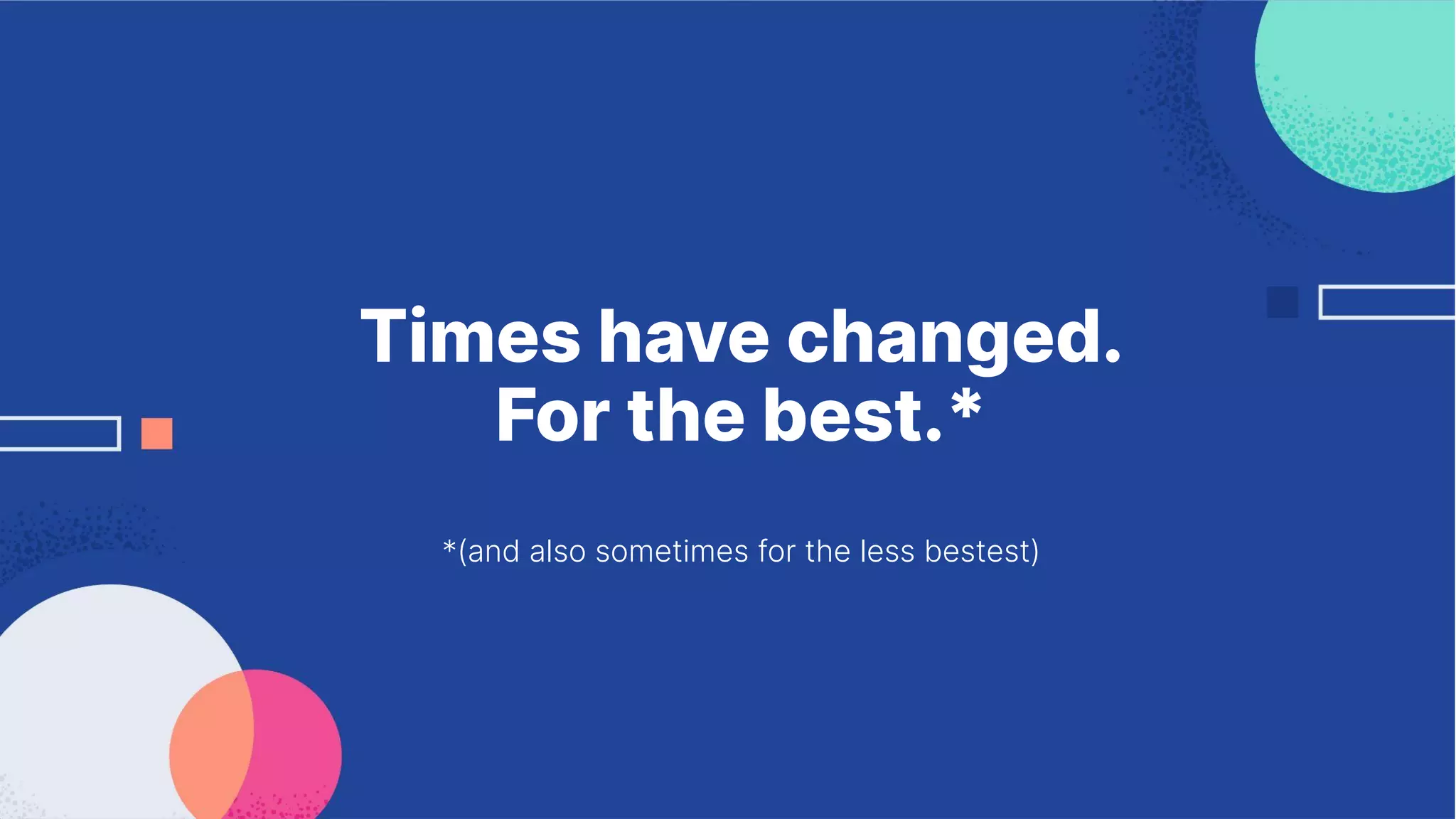 Times have changed.
For the best.*

*(and also sometimes for the less bestest)